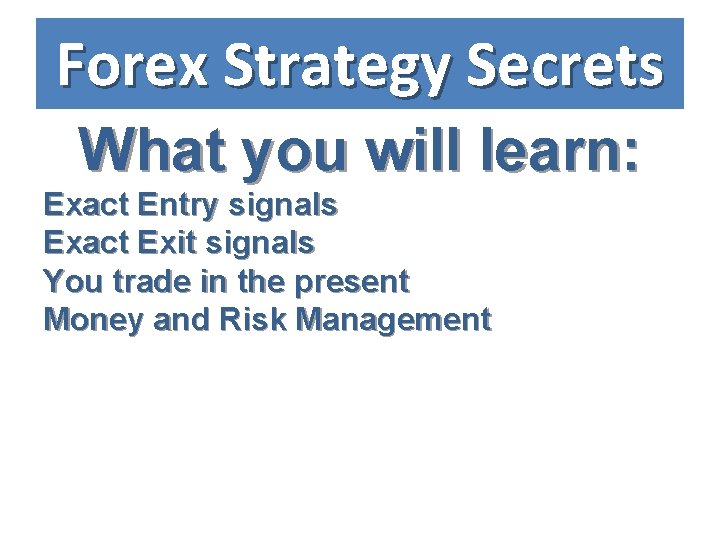 Forex Strategy Secrets

What you will learn:

Exact Entry signals
Exact Exit signals
You trade in the present
Money and Risk Management